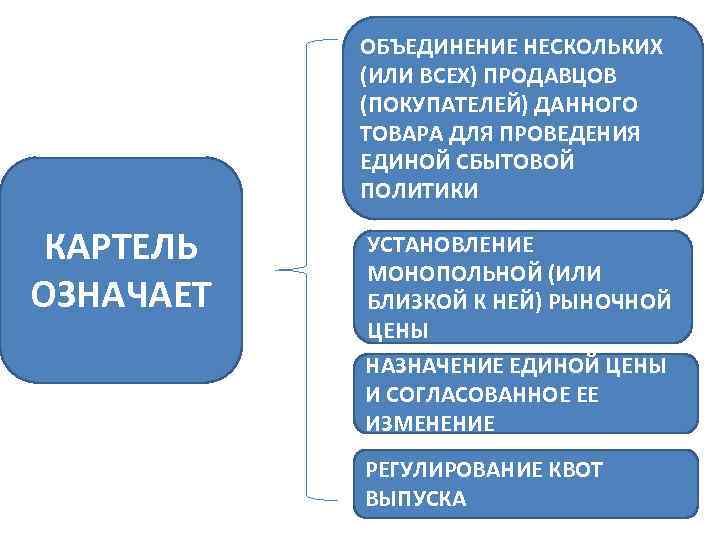 КАРТЕЛЬ ОЗНАЧАЕТ

ОБЪЕДИНЕНИЕ НЕСКОЛЬКИХ (ИЛИ ВСЕХ) ПРОДАВЦОВ (ПОКУПАТЕЛЕЙ) ДАННОГО ТОВАРА ДЛЯ ПРОВЕДЕНИЯ ЕДИНОЙ СБЫТОВОЙ ПОЛИТИКИ

УСТАНОВЛЕНИЕ МОНОПОЛЬНОЙ (ИЛИ БЛИЗКОЙ К НЕЙ) РЫНОЧНОЙ ЦЕНЫ

НАЗНАЧЕНИЕ ЕДИНОЙ ЦЕНЫ И СОГЛАСОВАННОЕ ЕЕ ИЗМЕНЕНИЕ

РЕГУЛИРОВАНИЕ КВОТ ВЫПУСКА